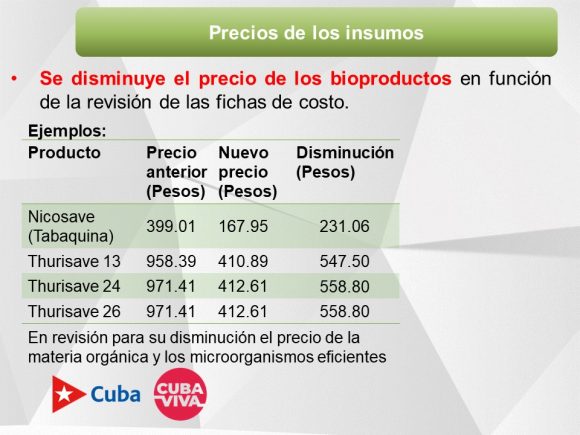 Precios de los insumos

• Se disminuye el precio de los bioproductos en función de la revisión de las fichas de costo.

Ejemplos:

| Producto | Precio anterior (Pesos) | Nuevo precio (Pesos) | Disminución (Pesos) |
|---|---|---|---|
| Nicosave (Tabaquina) | 399.01 | 167.95 | 231.06 |
| Thurisave 13 | 958.39 | 410.89 | 547.50 |
| Thurisave 24 | 971.41 | 412.61 | 558.80 |
| Thurisave 26 | 971.41 | 412.61 | 558.80 |

En revisión para su disminución el precio de la materia orgánica y los microorganismos eficientes

Cuba

CUBA VIVA